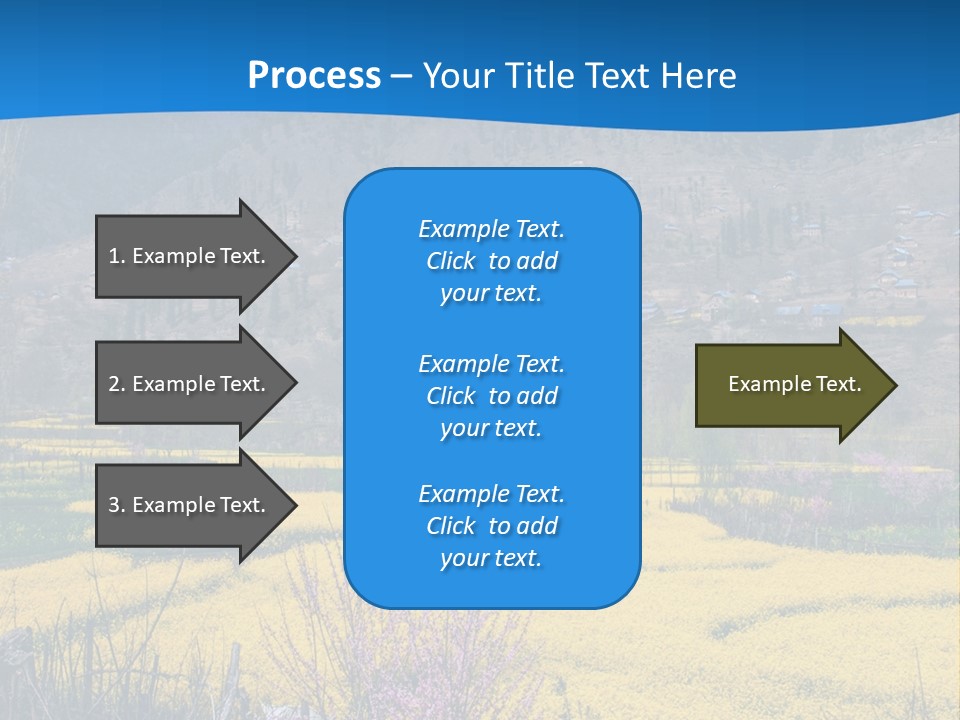 Process – Your Title Text Here

1. Example Text.

2. Example Text.

3. Example Text.

Example Text. Click to add your text.

Example Text. Click to add your text.

Example Text. Click to add your text.

Example Text.